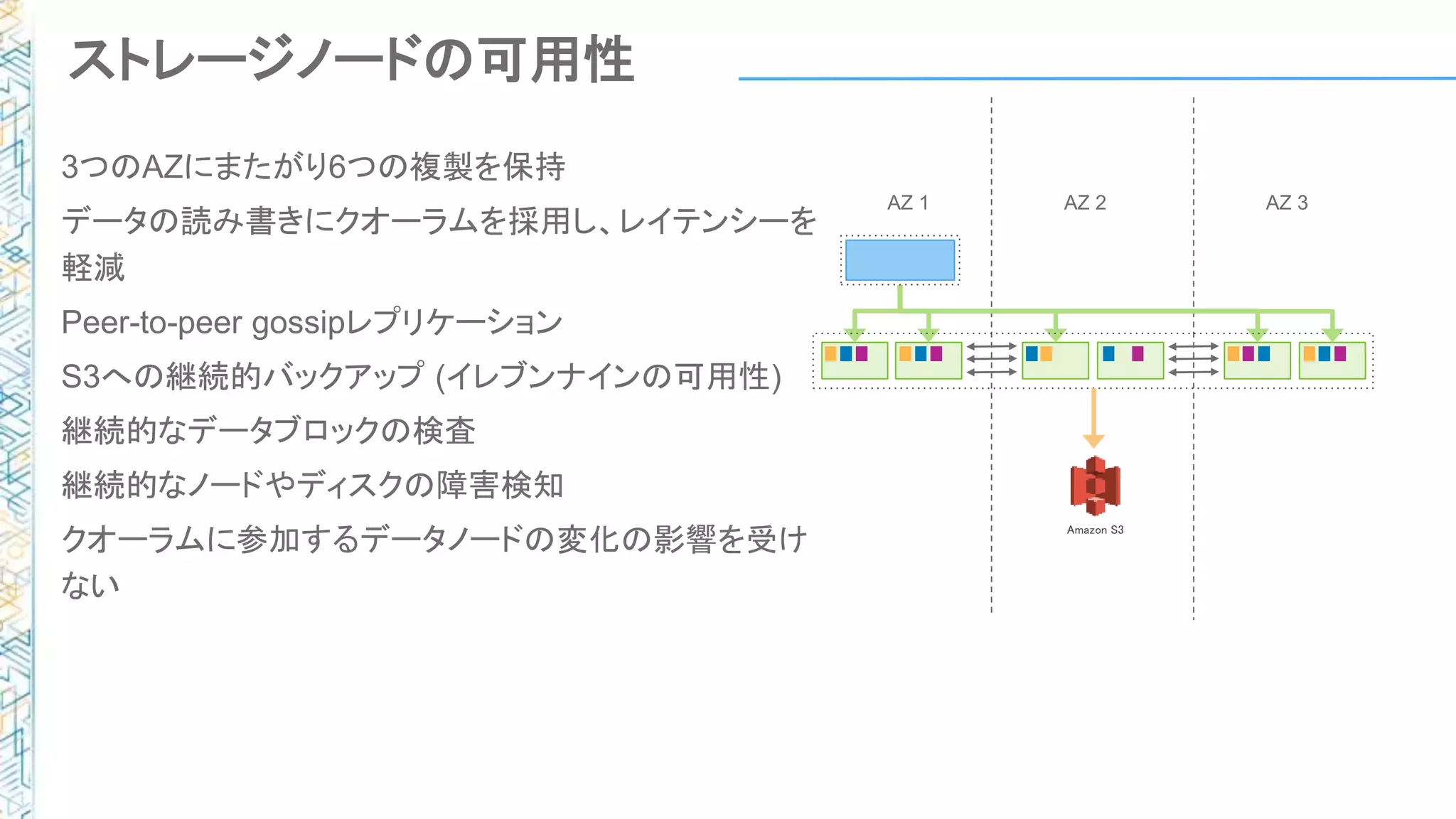 ストレージノードの可用性

3つのAZにまたがり6つの複製を保持

データの読み書きにクオーラムを採用し、レイテンシーを軽減

Peer-to-peer gossipレプリケーション

S3への継続的バックアップ (イレブンナインの可用性)

継続的なデータブロックの検査

継続的なノードやディスクの障害検知

クオーラムに参加するデータノードの変化の影響を受けない

AZ 1

AZ 2

AZ 3

Amazon S3